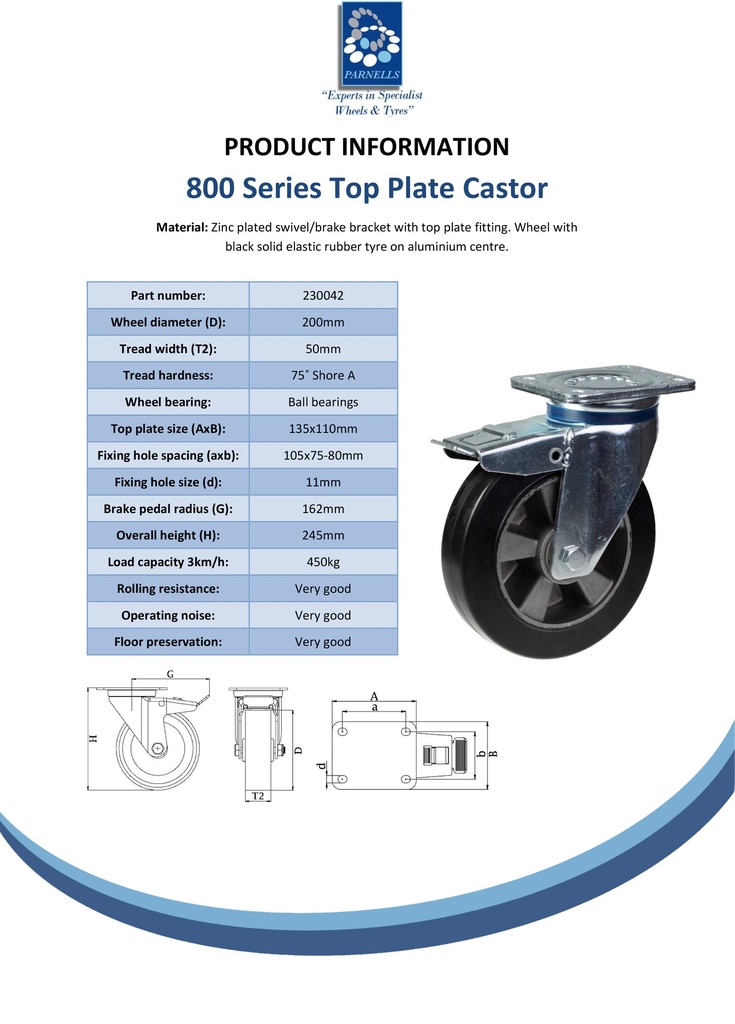 PARNELLS

"Experts in Specialist Wheels & Tyres"

PRODUCT INFORMATION

800 Series Top Plate Castor

Material: Zinc plated swivel/brake bracket with top plate fitting. Wheel with black solid elastic rubber tyre on aluminium centre.

| Part number: | 230042 |
|---|---|
| Wheel diameter (D): | 200mm |
| Tread width (T2): | 50mm |
| Tread hardness: | 75˚ Shore A |
| Wheel bearing: | Ball bearings |
| Top plate size (AxB): | 135x110mm |
| Fixing hole spacing (axb): | 105x75-80mm |
| Fixing hole size (d): | 11mm |
| Brake pedal radius (G): | 162mm |
| Overall height (H): | 245mm |
| Load capacity 3km/h: | 450kg |
| Rolling resistance: | Very good |
| Operating noise: | Very good |
| Floor preservation: | Very good |

G
H
D
T2
A
a
d
b
B